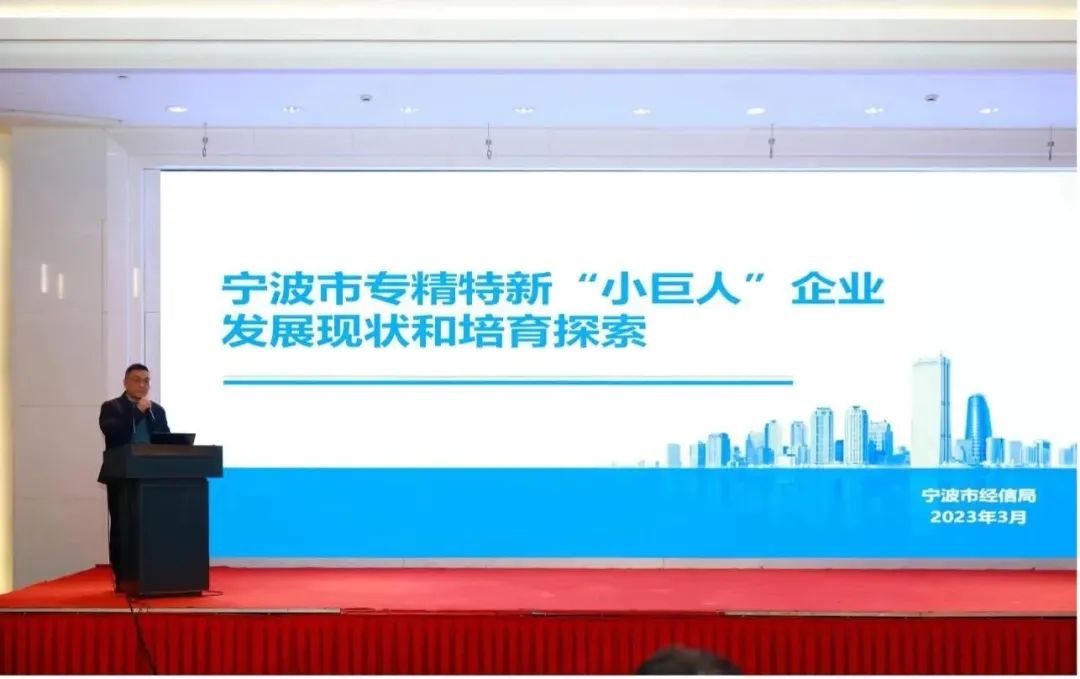 宁波市专精特新“小巨人”企业发展现状和培育探索

宁波市经信局
2023年3月